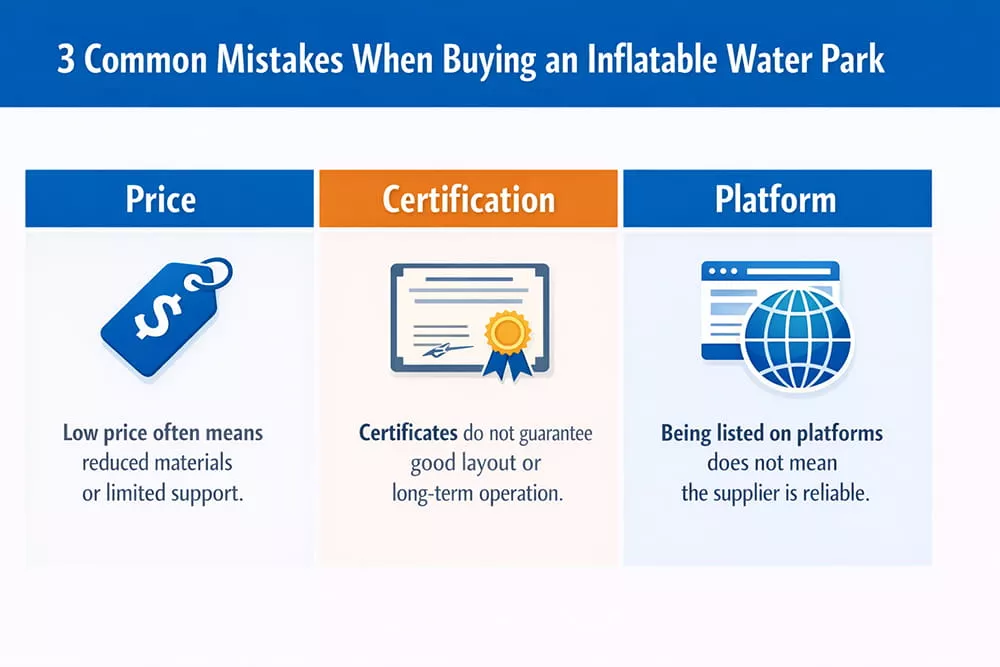 3 Common Mistakes When Buying an Inflatable Water Park

Price

$

Low price often means reduced materials or limited support.

Certification

Certificates do not guarantee good layout or long-term operation.

Platform

Being listed on platforms does not mean the supplier is reliable.